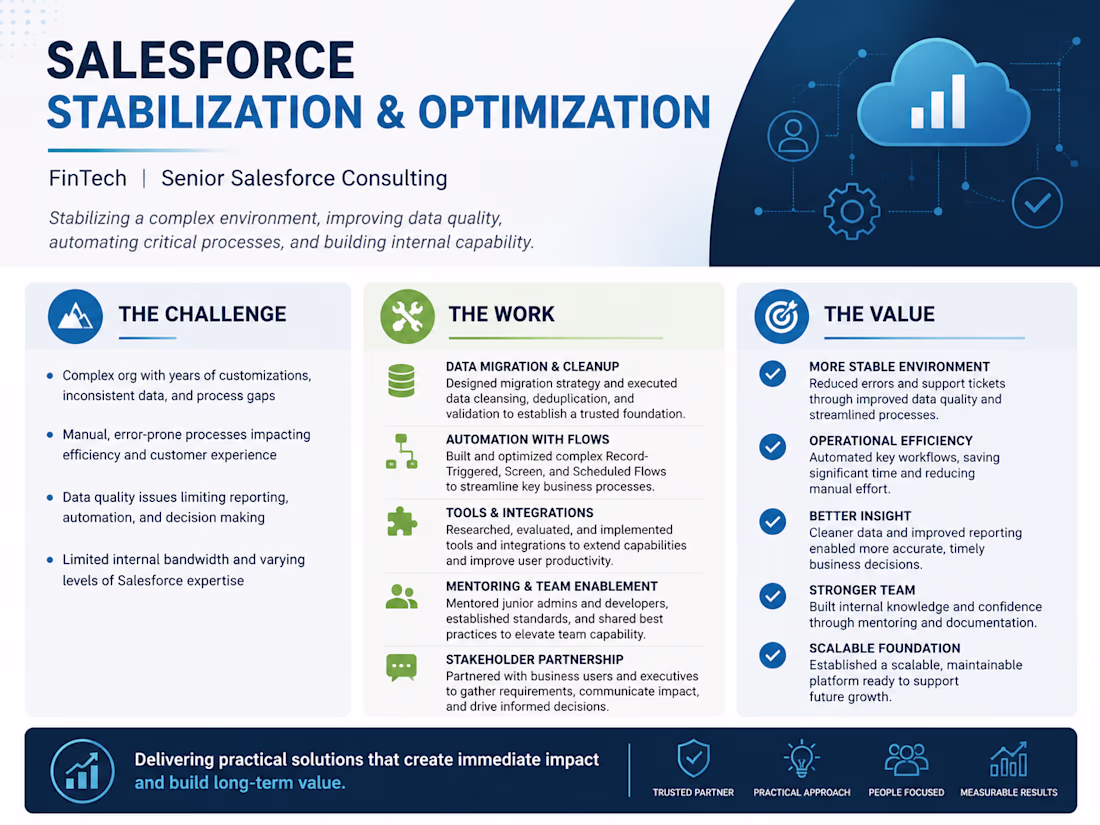 SALESFORCE
STABILIZATION & OPTIMIZATION

FinTech | Senior Salesforce Consulting

Stabilizing a complex environment, improving data quality, automating critical processes, and building internal capability.

THE CHALLENGE

• Complex org with years of customizations, inconsistent data, and process gaps

• Manual, error-prone processes impacting efficiency and customer experience

• Data quality issues limiting reporting, automation, and decision making

• Limited internal bandwidth and varying levels of Salesforce expertise

THE WORK

DATA MIGRATION & CLEANUP
Designed migration strategy and executed data cleansing, deduplication, and validation to establish a trusted foundation.

AUTOMATION WITH FLOWS
Built and optimized complex Record-Triggered, Screen, and Scheduled Flows to streamline key business processes.

TOOLS & INTEGRATIONS
Researched, evaluated, and implemented tools and integrations to extend capabilities and improve user productivity.

MENTORING & TEAM ENABLEMENT
Mentored junior admins and developers, established standards, and shared best practices to elevate team capability.

STAKEHOLDER PARTNERSHIP
Partnered with business users and executives to gather requirements, communicate impact, and drive informed decisions.

THE VALUE

MORE STABLE ENVIRONMENT
Reduced errors and support tickets through improved data quality and streamlined processes.

OPERATIONAL EFFICIENCY
Automated key workflows, saving significant time and reducing manual effort.

BETTER INSIGHT
Cleaner data and improved reporting enabled more accurate, timely business decisions.

STRONGER TEAM
Built internal knowledge and confidence through mentoring and documentation.

SCALABLE FOUNDATION
Established a scalable, maintainable platform ready to support future growth.

Delivering practical solutions that create immediate impact and build long-term value.

TRUSTED PARTNER
PRACTICAL APPROACH
PEOPLE FOCUSED
MEASURABLE RESULTS